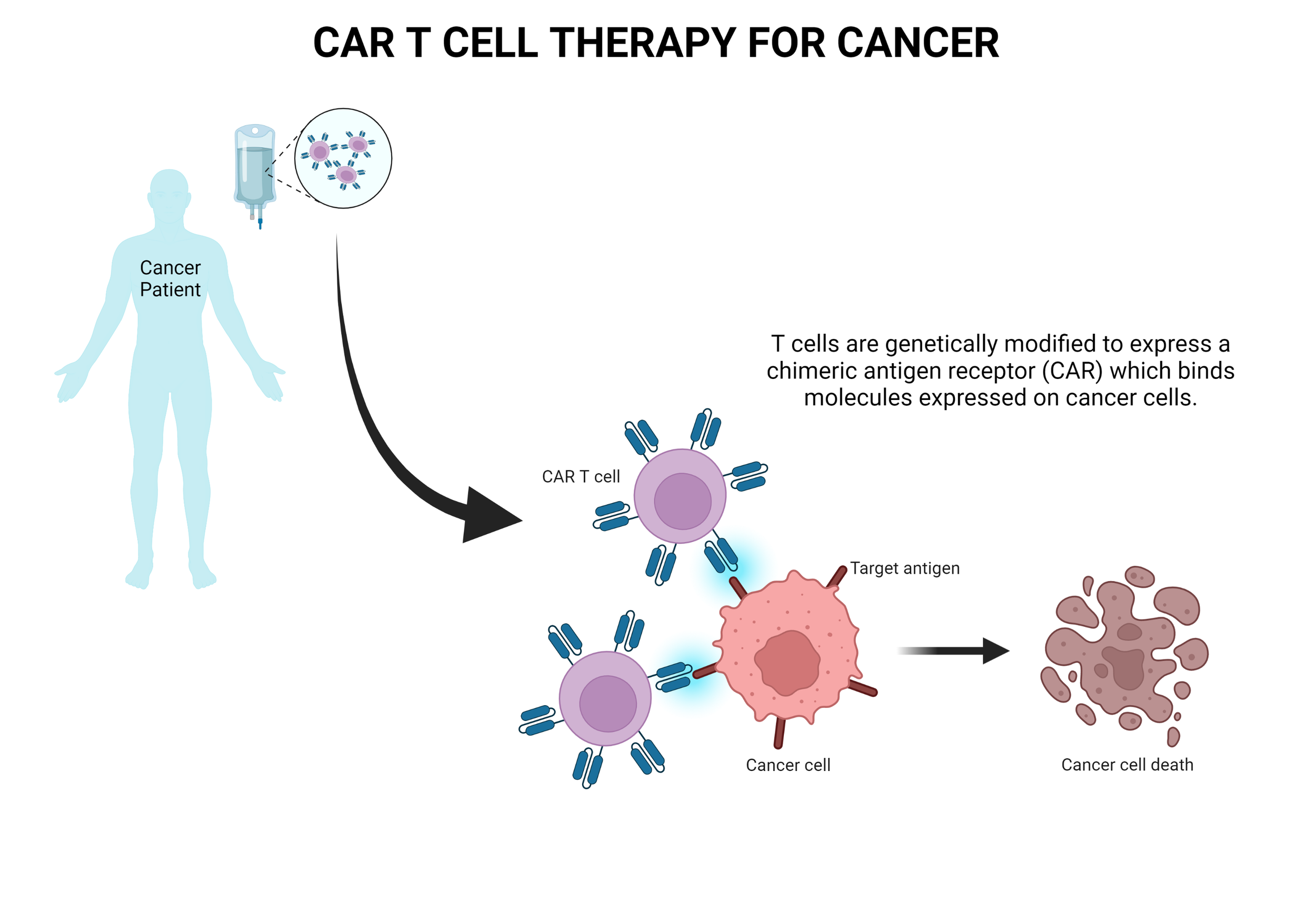 CAR T CELL THERAPY FOR CANCER

Cancer Patient

T cells are genetically modified to express a chimeric antigen receptor (CAR) which binds molecules expressed on cancer cells.

CAR T cell

Target antigen

Cancer cell

Cancer cell death